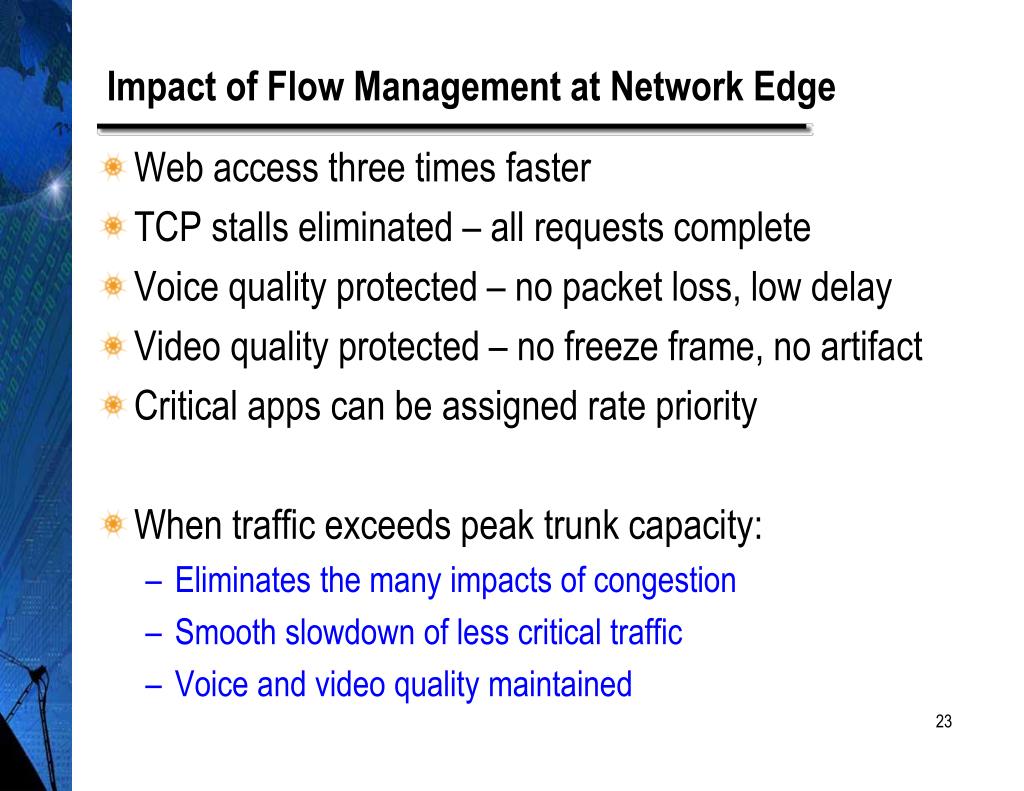 Impact of Flow Management at Network Edge

Web access three times faster

TCP stalls eliminated – all requests complete

Voice quality protected – no packet loss, low delay

Video quality protected – no freeze frame, no artifact

Critical apps can be assigned rate priority

When traffic exceeds peak trunk capacity:

– Eliminates the many impacts of congestion

– Smooth slowdown of less critical traffic

– Voice and video quality maintained

23